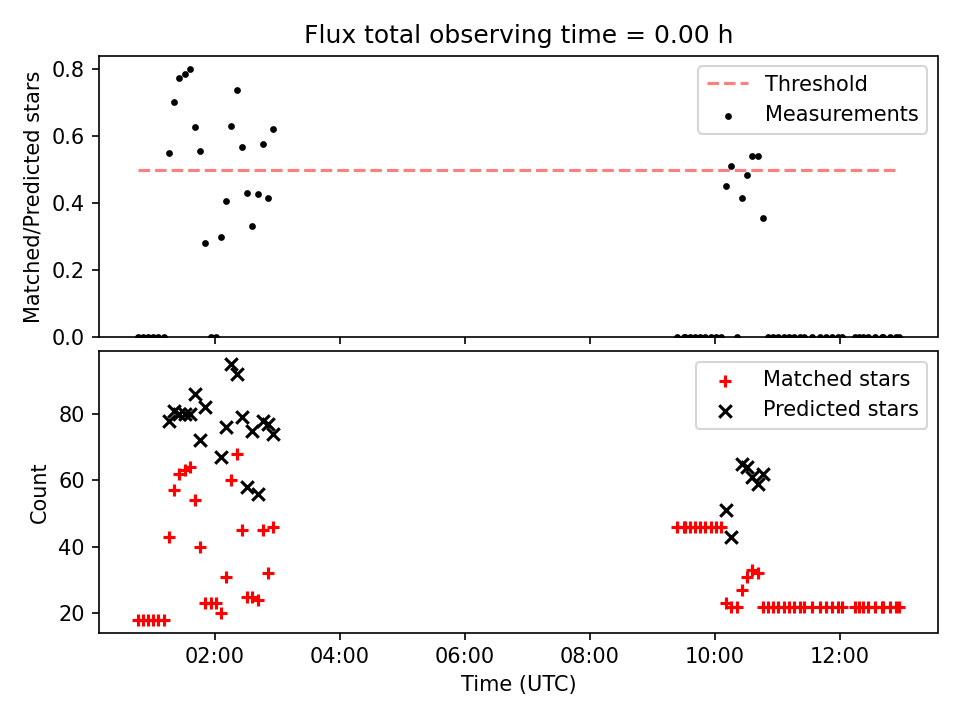 Flux total observing time = 0.00 h

Matched/Predicted stars

0.8
0.6
0.4
0.2
0.0

Threshold
Measurements

Count

80
60
40
20

Matched stars
Predicted stars

02:00
04:00
06:00
08:00
10:00
12:00

Time (UTC)